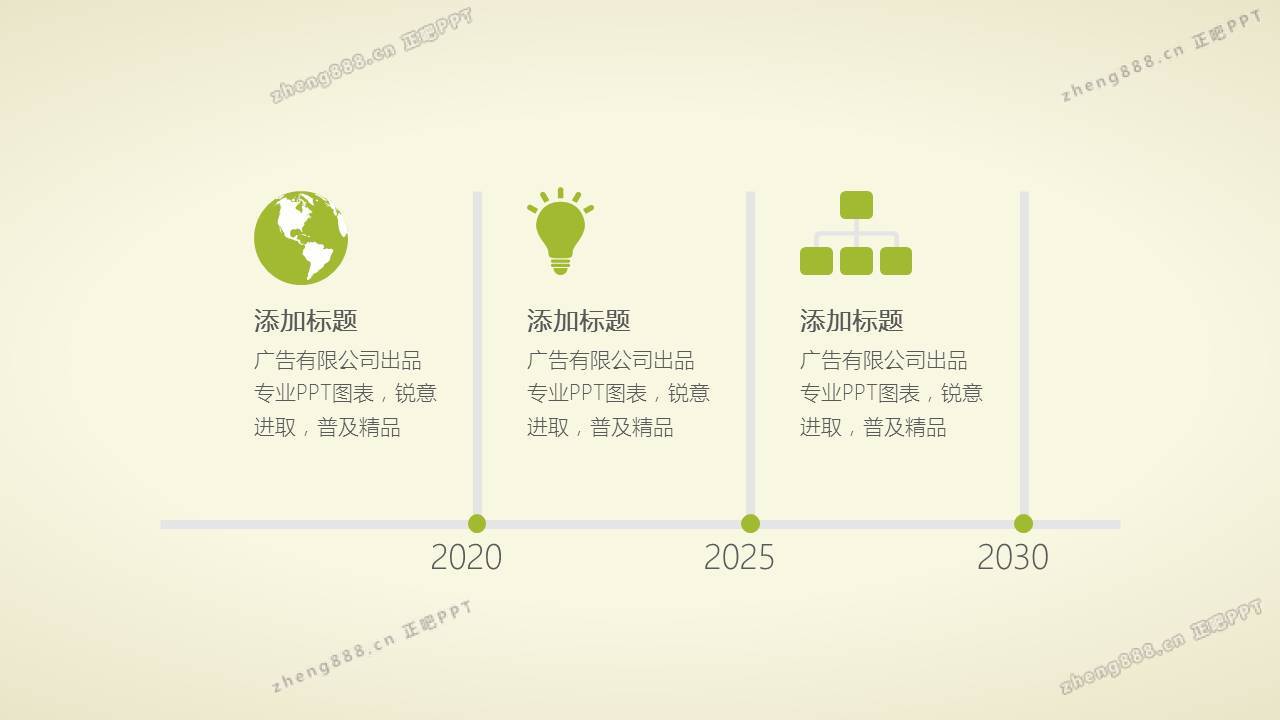 zheng888.cn 正吧PPT

zheng888.cn 正吧PPT

添加标题
广告有限公司出品
专业PPT图表，锐意进取，普及精品

添加标题
广告有限公司出品
专业PPT图表，锐意进取，普及精品

添加标题
广告有限公司出品
专业PPT图表，锐意进取，普及精品

2020

2025

2030

zheng888.cn 正吧PPT

zheng888.cn 正吧PPT